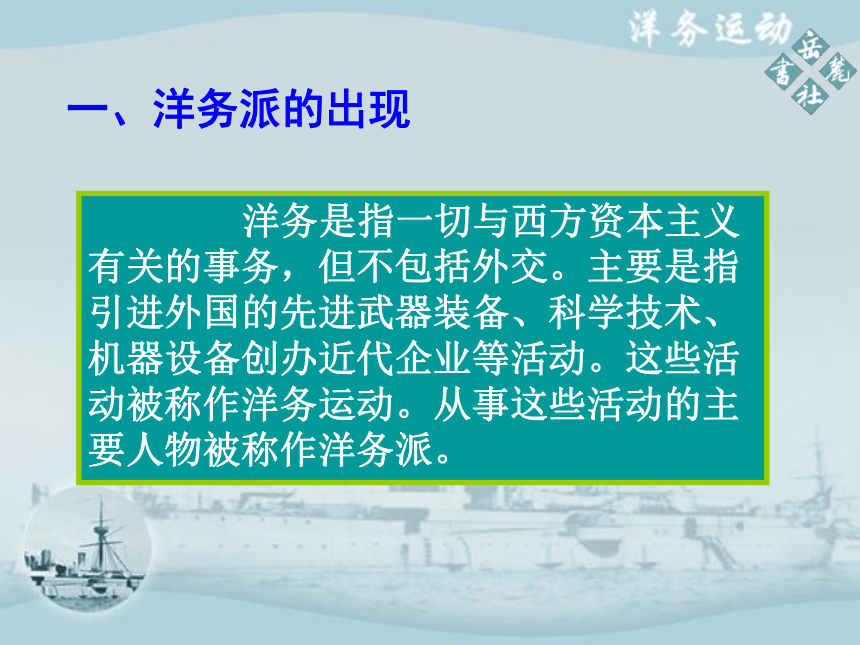 洋务运动

岳麓書社

一、洋务派的出现

洋务是指一切与西方资本主义有关的事务，但不包括外交。主要是指引进外国的先进武器装备、科学技术、机器设备创办近代企业等活动。这些活动被称作洋务运动。从事这些活动的主要人物被称作洋务派。